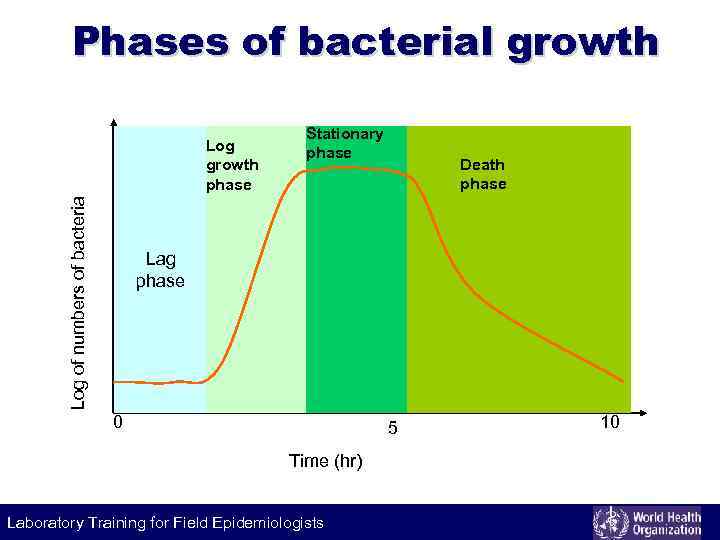 Phases of bacterial growth

Log of numbers of bacteria

Lag phase

Log growth phase

Stationary phase

Death phase

0

5

10

Time (hr)

Laboratory Training for Field Epidemiologists

World Health Organization